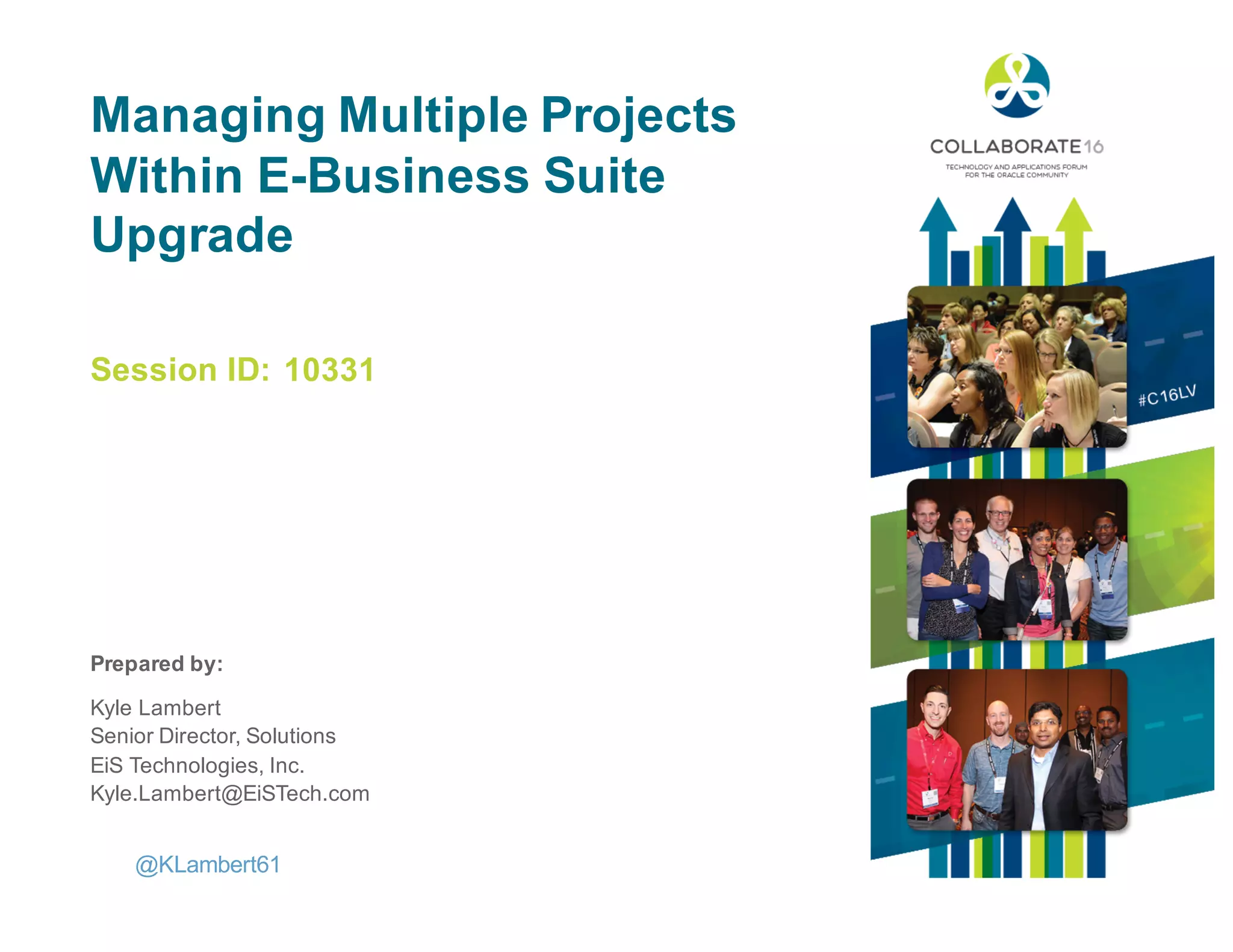 Managing Multiple Projects Within E-Business Suite Upgrade

Session ID: 10331

Prepared by:

Kyle Lambert
Senior Director, Solutions
EiS Technologies, Inc.
Kyle.Lambert@EiSTech.com

@KLambert61

COLLABORATE16
TECHNOLOGY AND APPLICATIONS FORUM FOR THE ORACLE COMMUNITY

#C16LV